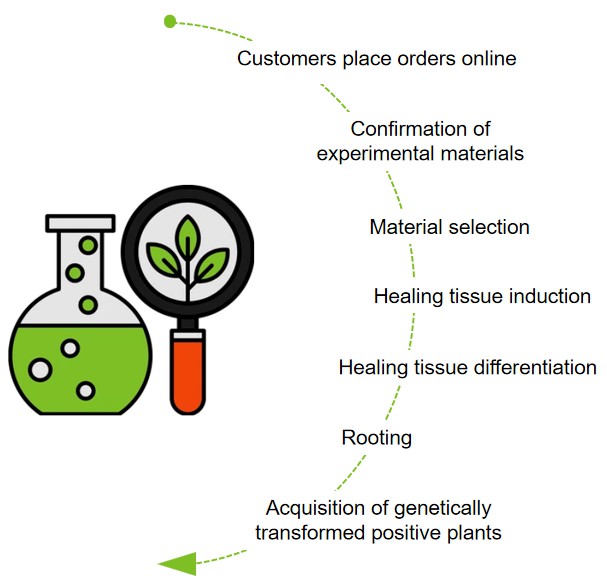 Customers place orders online

Confirmation of experimental materials

Material selection

Healing tissue induction

Healing tissue differentiation

Rooting

Acquisition of genetically transformed positive plants